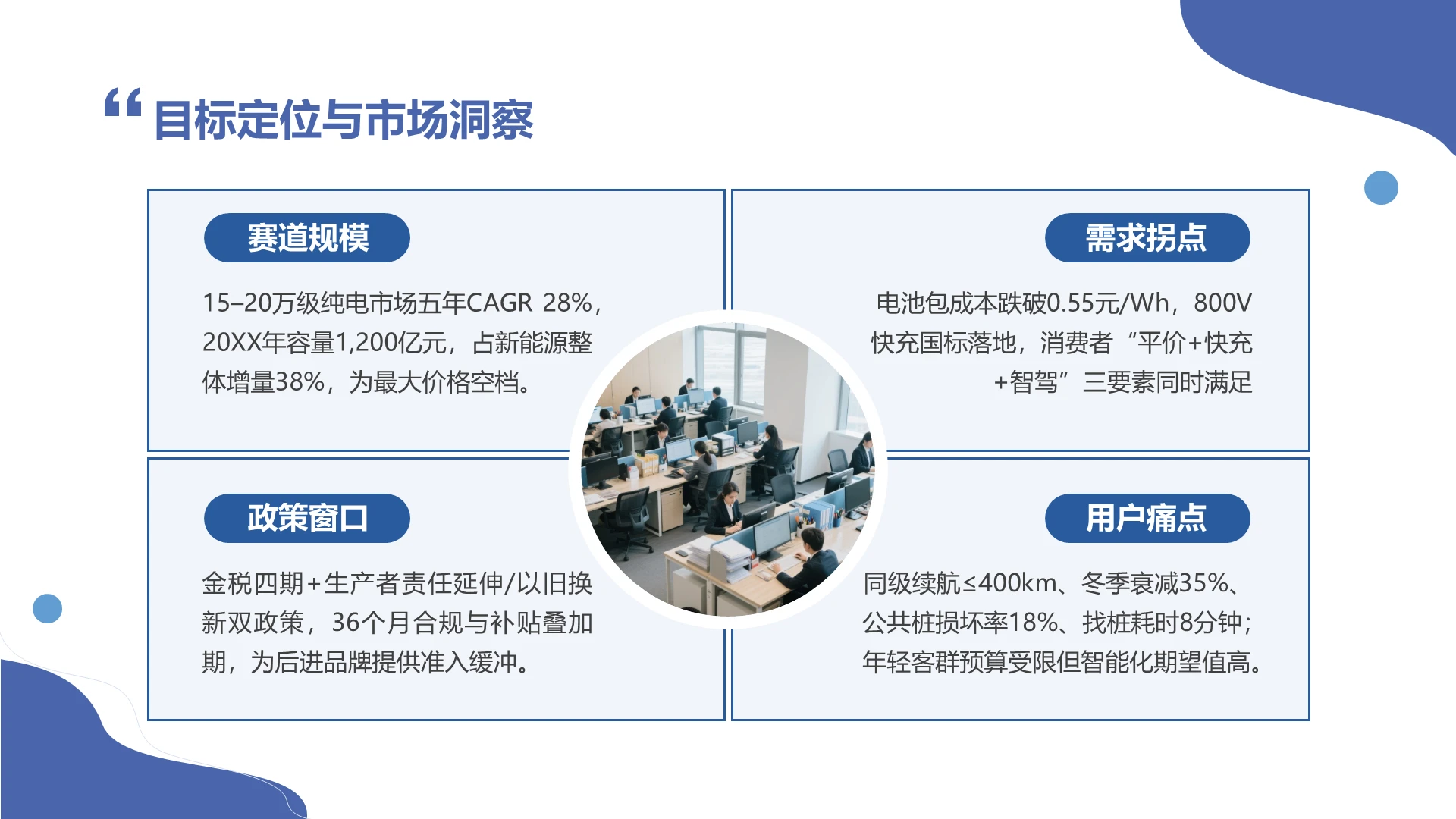 “目标定位与市场洞察

赛道规模

15–20万级纯电市场五年CAGR 28%，20XX年容量1,200亿元，占新能源整体增量38%，为最大价格空档。

需求拐点

电池包成本跌破0.55元/Wh，800V快充国标落地，消费者“平价+快充+智驾”三要素同时满足

政策窗口

金税四期+生产者责任延伸/以旧换新双政策，36个月合规与补贴叠加期，为后进品牌提供准入缓冲。

用户痛点

同级续航≤400km、冬季衰减35%、公共桩损坏率18%、找桩耗时8分钟；年轻客群预算受限但智能化期望值高。